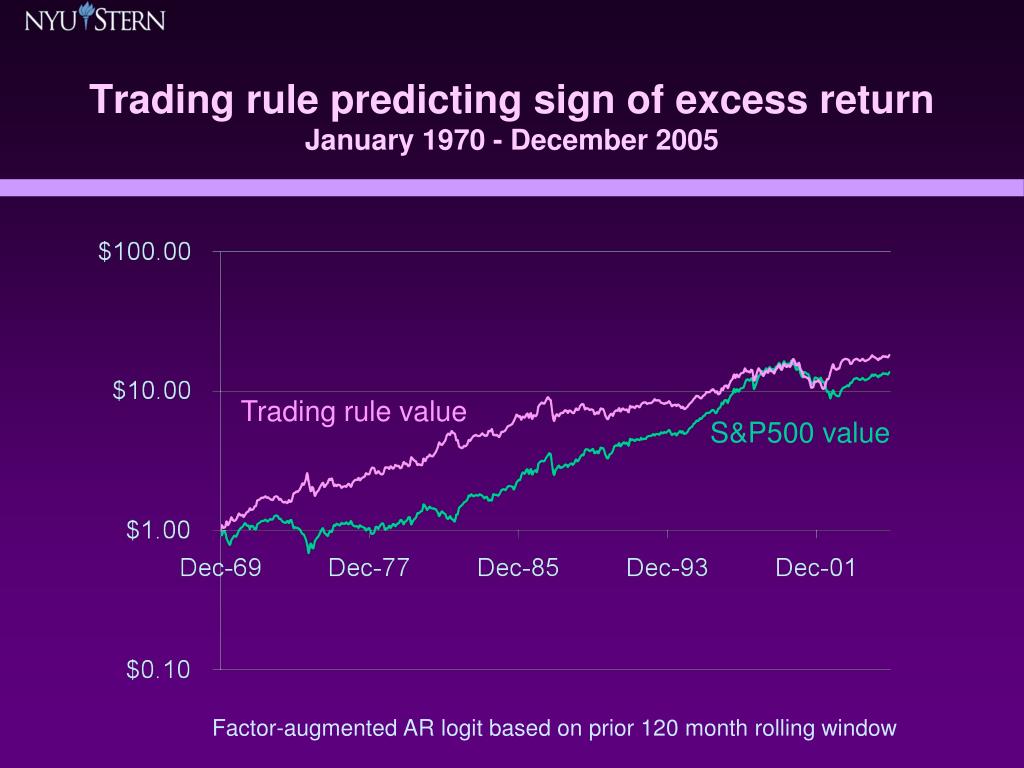 NYU STERN

Trading rule predicting sign of excess return
January 1970 - December 2005

$100.00
$10.00
$1.00
$0.10

Trading rule value
S&P500 value

Dec-69 Dec-77 Dec-85 Dec-93 Dec-01

Factor-augmented AR logit based on prior 120 month rolling window